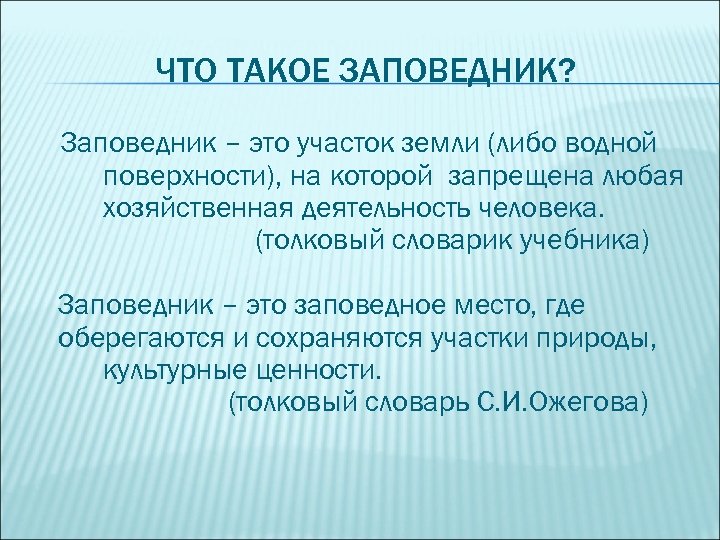 ЧТО ТАКОЕ ЗАПОВЕДНИК?

Заповедник – это участок земли (либо водной поверхности), на которой запрещена любая хозяйственная деятельность человека.
(толковый словарик учебника)

Заповедник – это заповедное место, где оберегаются и сохраняются участки природы, культурные ценности.
(толковый словарь С.И.Ожегова)